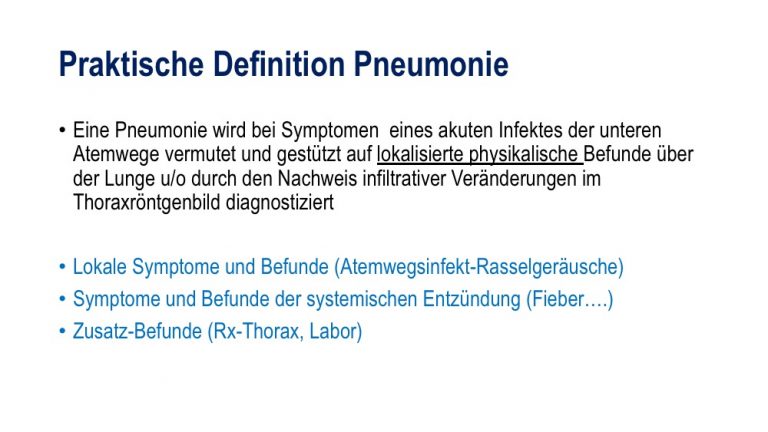 Praktische Definition Pneumonie

• Eine Pneumonie wird bei Symptomen eines akuten Infektes der unteren Atemwege vermutet und gestützt auf lokalisierte physikalische Befunde über der Lunge u/o durch den Nachweis infiltrativer Veränderungen im Thoraxröntgenbild diagnostiziert

• Lokale Symptome und Befunde (Atemwegsinfekt-Rasselgeräusche)
• Symptome und Befunde der systemischen Entzündung (Fieber….)
• Zusatz-Befunde (Rx-Thorax, Labor)